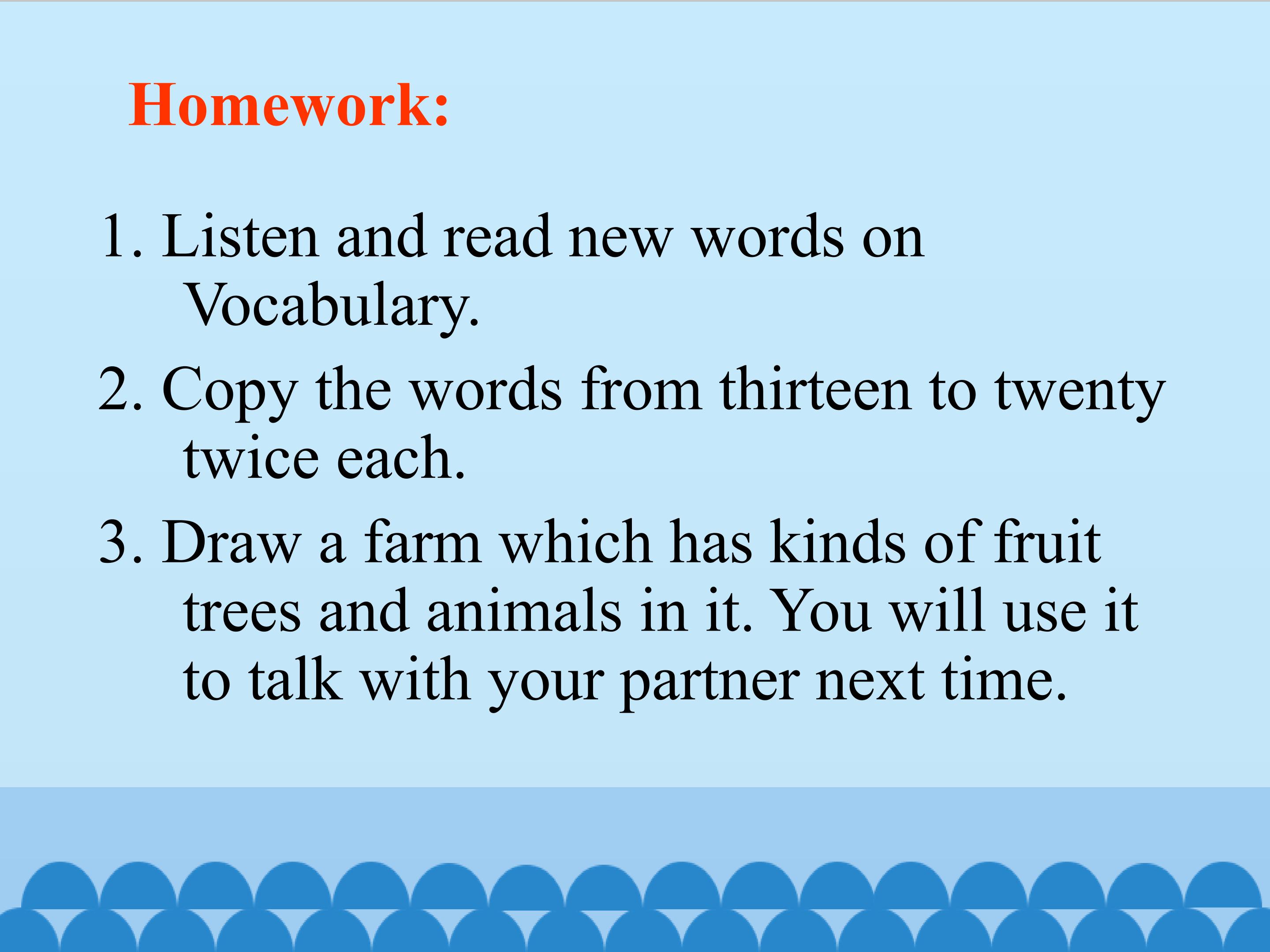 Homework:

1. Listen and read new words on Vocabulary.

2. Copy the words from thirteen to twenty twice each.

3. Draw a farm which has kinds of fruit trees and animals in it. You will use it to talk with your partner next time.